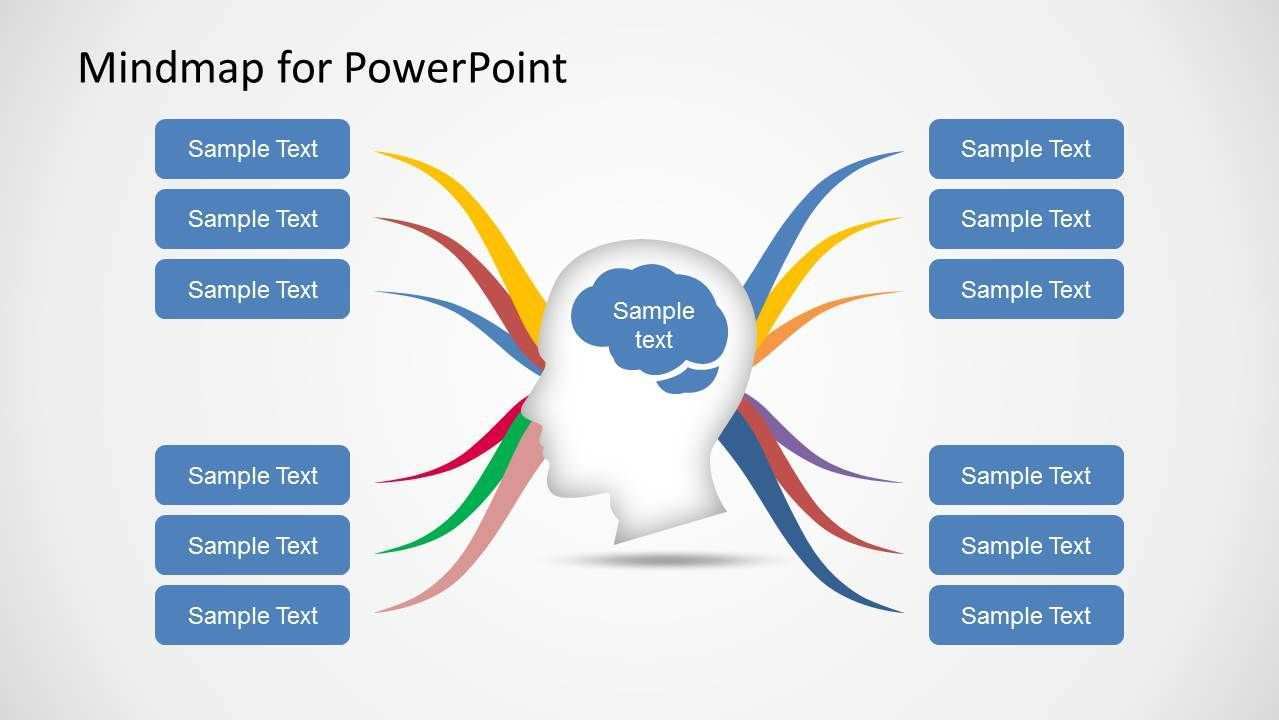 Mindmap for PowerPoint

Sample Text

Sample Text

Sample Text

Sample Text

Sample Text

Sample Text

Sample text

Sample Text

Sample Text

Sample Text

Sample Text

Sample Text

Sample Text